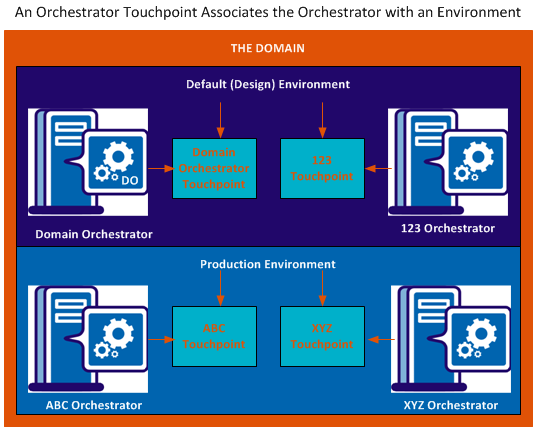 An Orchestrator Touchpoint Associates the Orchestrator with an Environment

THE DOMAIN

Default (Design) Environment

DO

Domain Orchestrator Touchpoint

123 Touchpoint

Domain Orchestrator

123 Orchestrator

Production Environment

ABC Touchpoint

XYZ Touchpoint

ABC Orchestrator

XYZ Orchestrator